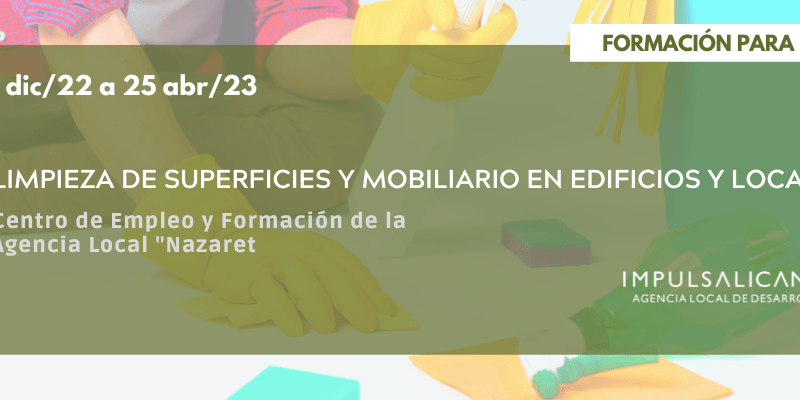 FORMACIÓN PARA

dic/22 a 25 abr/23

LIMPIEZA DE SUPERFICIES Y MOBILIARIO EN EDIFICIOS Y LOCA

Centro de Empleo y Formación de la Agencia Local "Nazaret

IMPULSALICAN
AGENCIA LOCAL DE DESARRO